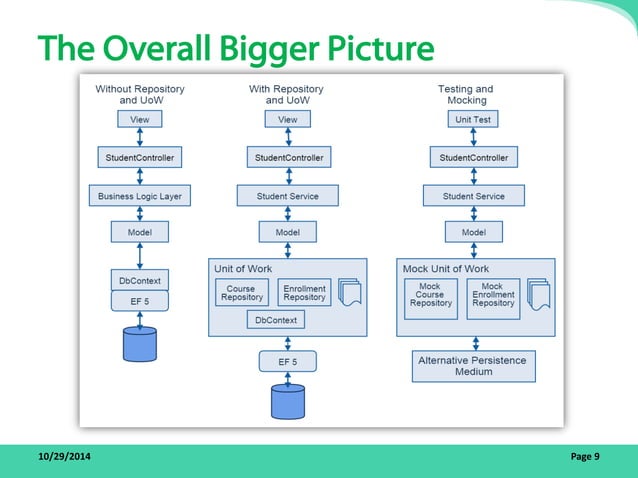 The Overall Bigger Picture

Without Repository and UoW

View

StudentController

Business Logic Layer

Model

DbContext

EF 5

With Repository and UoW

View

StudentController

Student Service

Model

Unit of Work

Course Repository

Enrollment Repository

DbContext

EF 5

Testing and Mocking

Unit Test

StudentController

Student Service

Model

Mock Unit of Work

Mock Course Repository

Mock Enrollment Repository

Alternative Persistence Medium

10/29/2014

Page 9